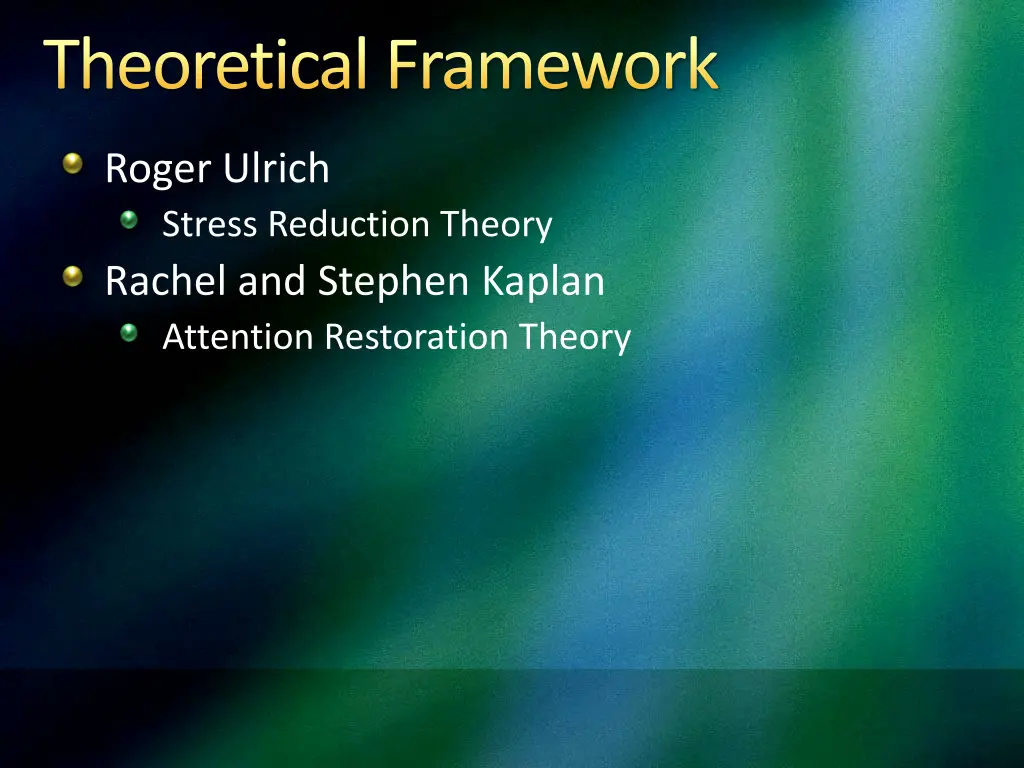 Theoretical Framework

Roger Ulrich

Stress Reduction Theory

Rachel and Stephen Kaplan

Attention Restoration Theory